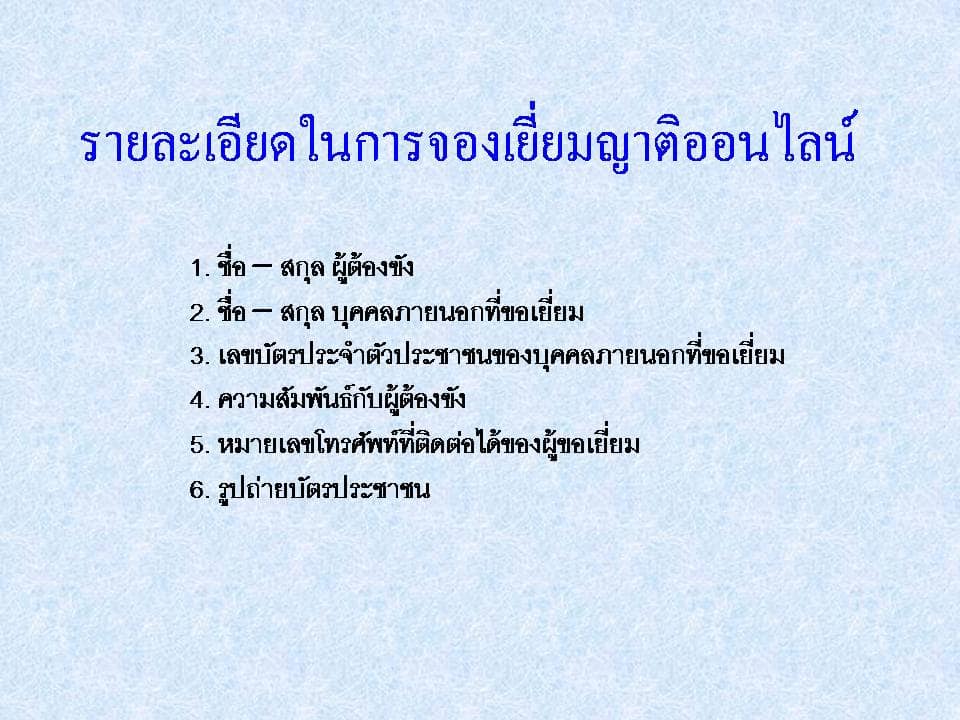 รายละเอียดในการจองเยี่ยมญาติออนไลน์

1. ชื่อ – สกุล ผู้ต้องขัง
2. ชื่อ – สกุล บุคคลภายนอกที่ขอเยี่ยม
3. เลขบัตรประจำตัวประชาชนของบุคคลภายนอกที่ขอเยี่ยม
4. ความสัมพันธ์กับผู้ต้องขัง
5. หมายเลขโทรศัพท์ที่ติดต่อได้ของผู้ขอเยี่ยม
6. รูปถ่ายบัตรประชาชน